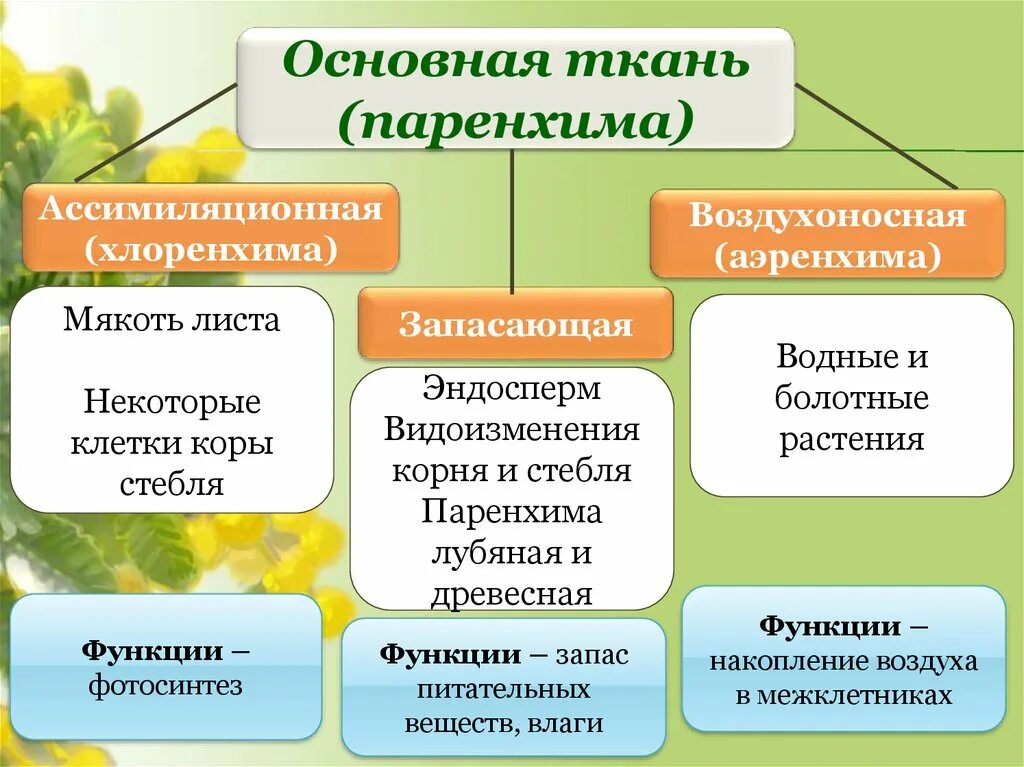 Основная ткань (паренхима)

Ассимиляционная (хлоренхима)

Мякоть листа

Некоторые клетки коры стебля

Функции – фотосинтез

Запасающая

Эндосперм
Видоизменения корня и стебля
Паренхима лубяная и древесная

Функции – запас питательных веществ, влаги

Воздухоносная (аэренхима)

Водные и болотные растения

Функции – накопление воздуха в межклетниках